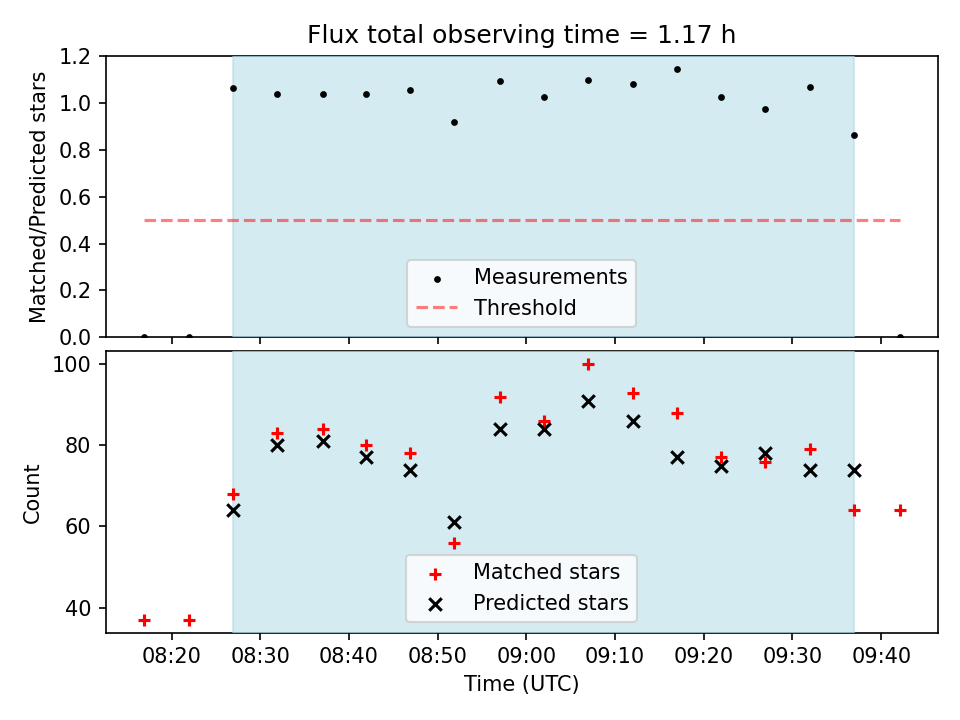 Flux total observing time = 1.17 h

Matched/Predicted stars

1.2
1.0
0.8
0.6
0.4
0.2
0.0

Measurements
Threshold

Count

100
80
60
40

Matched stars
Predicted stars

08:20 08:30 08:40 08:50 09:00 09:10 09:20 09:30 09:40

Time (UTC)